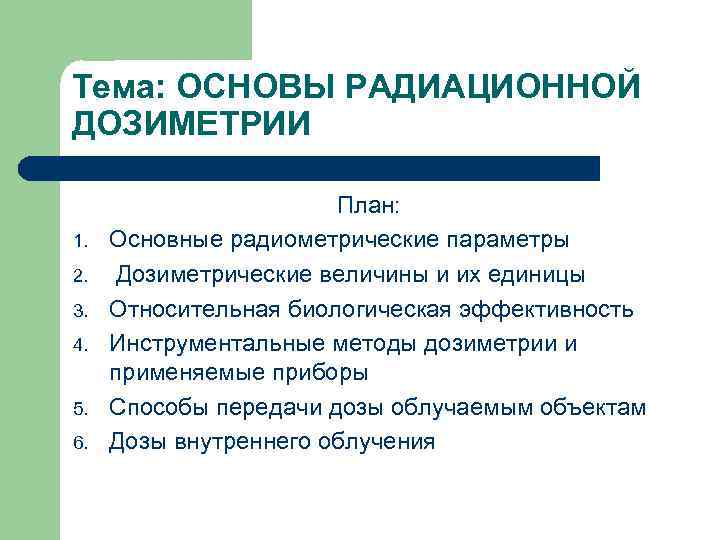 Тема: ОСНОВЫ РАДИАЦИОННОЙ ДОЗИМЕТРИИ

План:

1. Основные радиометрические параметры
2. Дозиметрические величины и их единицы
3. Относительная биологическая эффективность
4. Инструментальные методы дозиметрии и применяемые приборы
5. Способы передачи дозы облучаемым объектам
6. Дозы внутреннего облучения